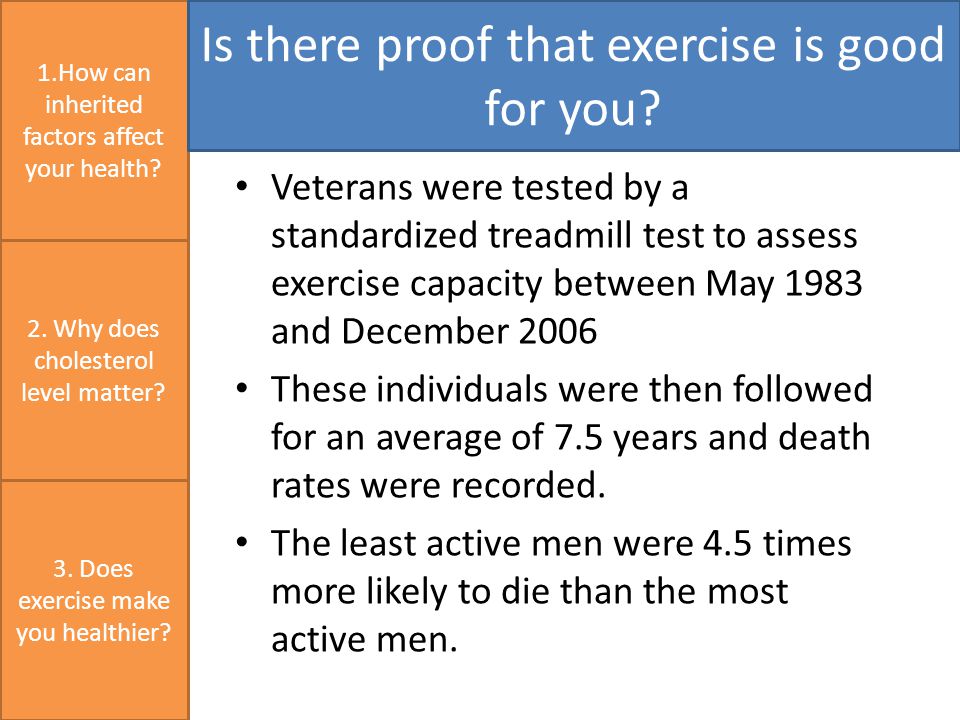 1.How can inherited factors affect your health?

2. Why does cholesterol level matter?

3. Does exercise make you healthier?

Is there proof that exercise is good for you?

• Veterans were tested by a standardized treadmill test to assess exercise capacity between May 1983 and December 2006

• These individuals were then followed for an average of 7.5 years and death rates were recorded.

• The least active men were 4.5 times more likely to die than the most active men.